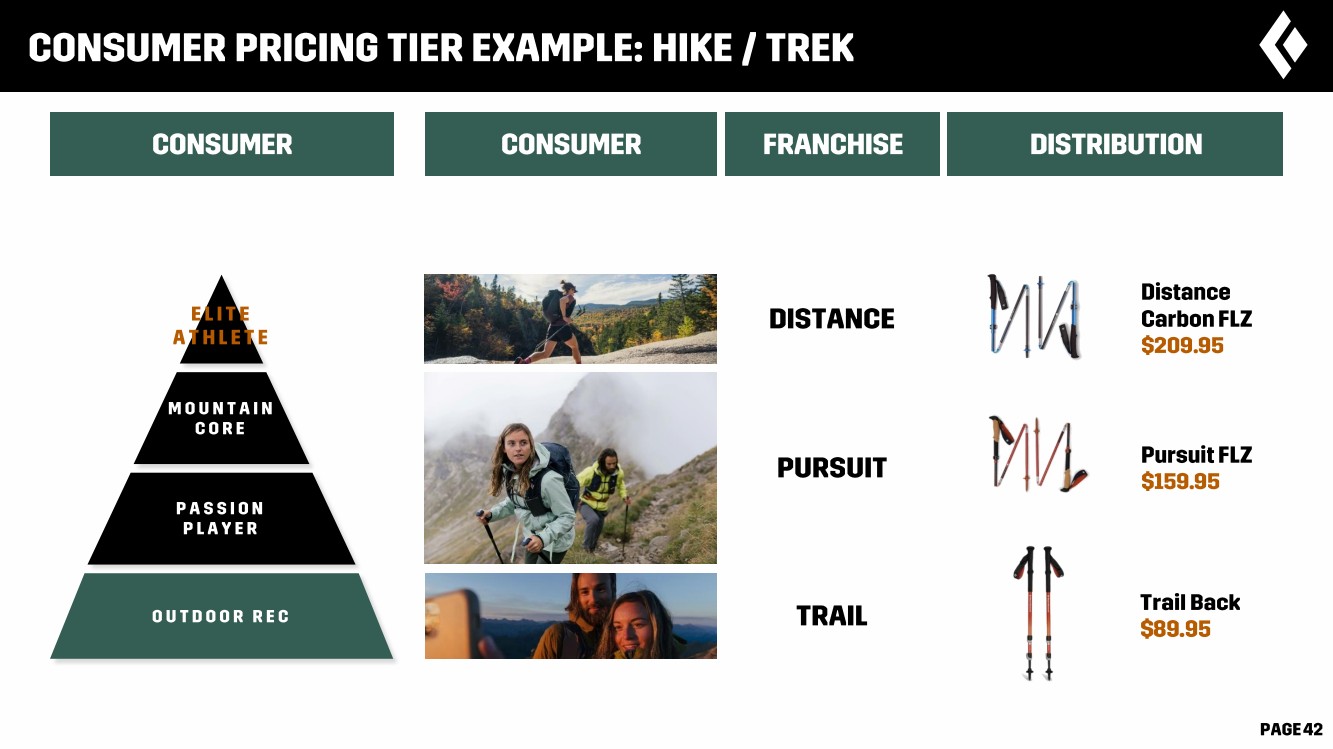 CONSUMER PRICING TIER EXAMPLE: HIKE / TREK

CONSUMER

CONSUMER

FRANCHISE

DISTRIBUTION

ELITE ATHLETE

MOUNTAIN CORE

PASSION PLAYER

OUTDOOR REC

DISTANCE

PURSUIT

TRAIL

Distance Carbon FLZ
$209.95

Pursuit FLZ
$159.95

Trail Back
$89.95

PAGE 42